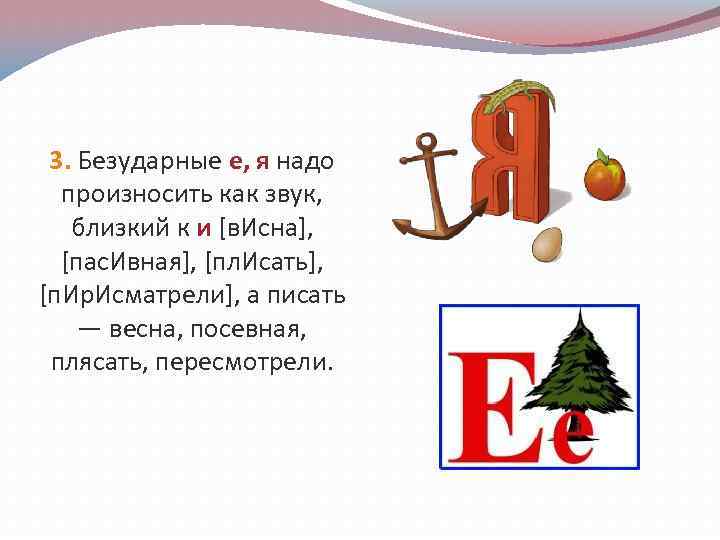 3. Безударные е, я надо произносить как звук, близкий к и [вИсна], [пасИвная], [плИсать], [пИрИсматрели], а писать — весна, посевная, плясать, пересмотрели.

Я

Ее